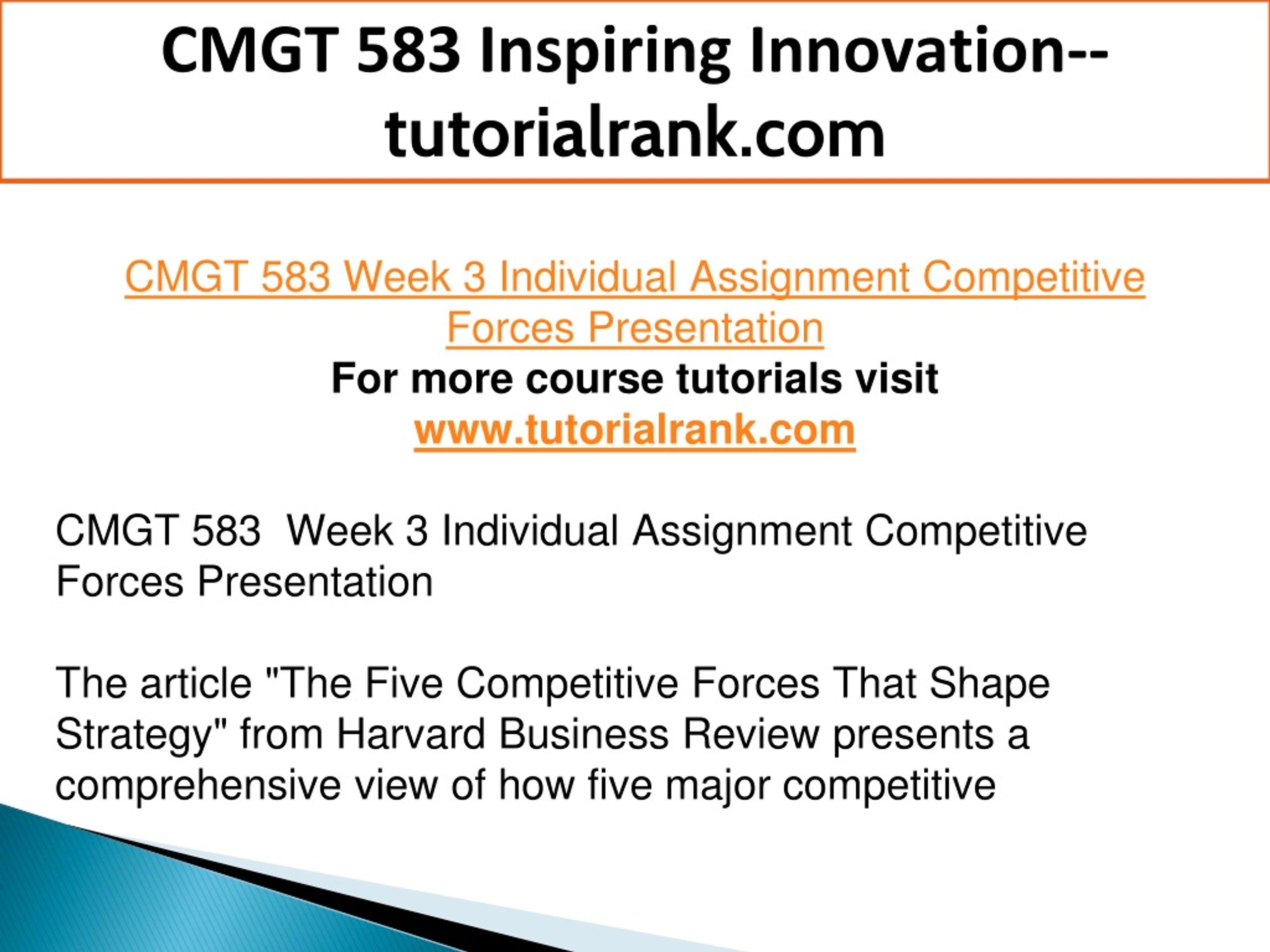 CMGT 583 Inspiring Innovation--tutorialrank.com

CMGT 583 Week 3 Individual Assignment Competitive Forces Presentation
For more course tutorials visit
www.tutorialrank.com

CMGT 583  Week 3 Individual Assignment Competitive Forces Presentation

The article "The Five Competitive Forces That Shape Strategy" from Harvard Business Review presents a comprehensive view of how five major competitive